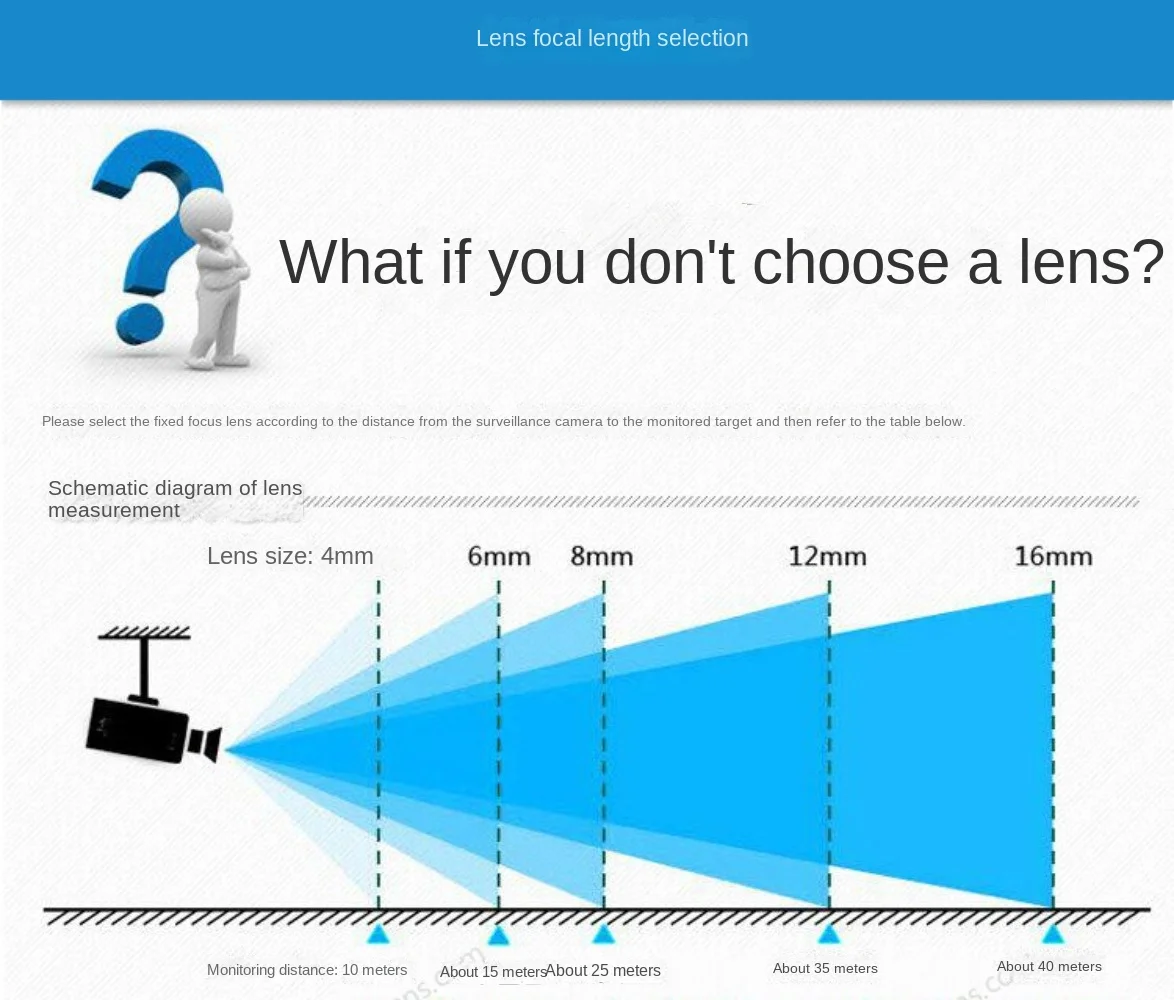 Lens focal length selection

What if you don't choose a lens?

Please select the fixed focus lens according to the distance from the surveillance camera to the monitored target and then refer to the table below.

Schematic diagram of lens measurement

Lens size: 4mm
6mm
8mm
12mm
16mm

Monitoring distance: 10 meters
About 15 meters
About 25 meters
About 35 meters
About 40 meters